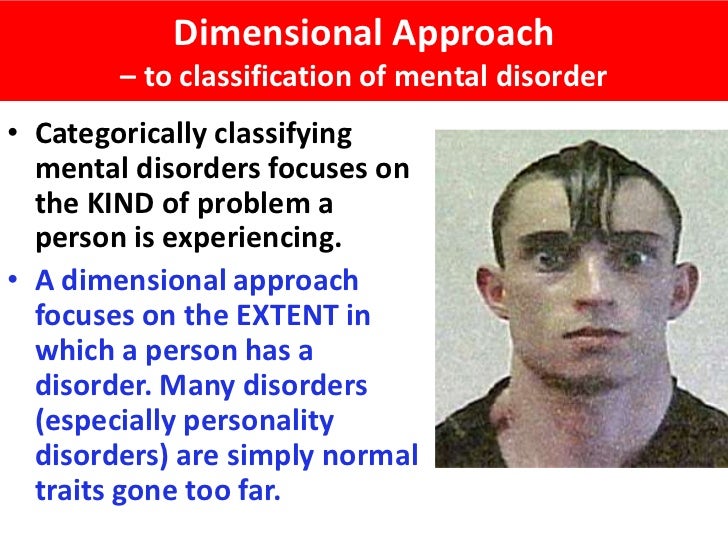 Dimensional Approach
– to classification of mental disorder

• Categorically classifying mental disorders focuses on the KIND of problem a person is experiencing.
• A dimensional approach focuses on the EXTENT in which a person has a disorder. Many disorders (especially personality disorders) are simply normal traits gone too far.